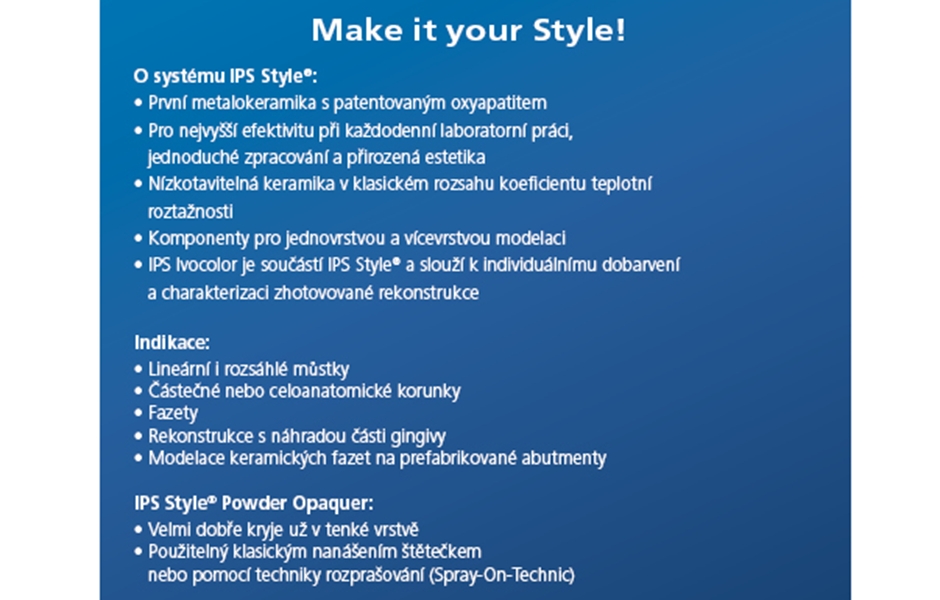 Make it your Style!

O systému IPS Style®:
• První metalokeramika s patentovaným oxyapatitem
• Pro nejvyšší efektivitu při každodenní laboratorní práci, jednoduché zpracování a přirozená estetika
• Nízkotavitelná keramika v klasickém rozsahu koeficientu teplotní roztažnosti
• Komponenty pro jednovrstvou a vícevrstvou modelaci
• IPS Ivocolor je součástí IPS Style® a slouží k individuálnímu dobarvení a charakterizaci zhotovované rekonstrukce

Indikace:
• Lineární i rozsáhlé můstky
• Částečné nebo celoanatomické korunky
• Fazety
• Rekonstrukce s náhradou části gingivy
• Modelace keramických fazet na prefabrikované abutmenty

IPS Style® Powder Opaquer:
• Velmi dobře kryje už v tenké vrstvě
• Použitelný klasickým nanášením štětečkem nebo pomocí techniky rozprašování (Spray-On-Technic)